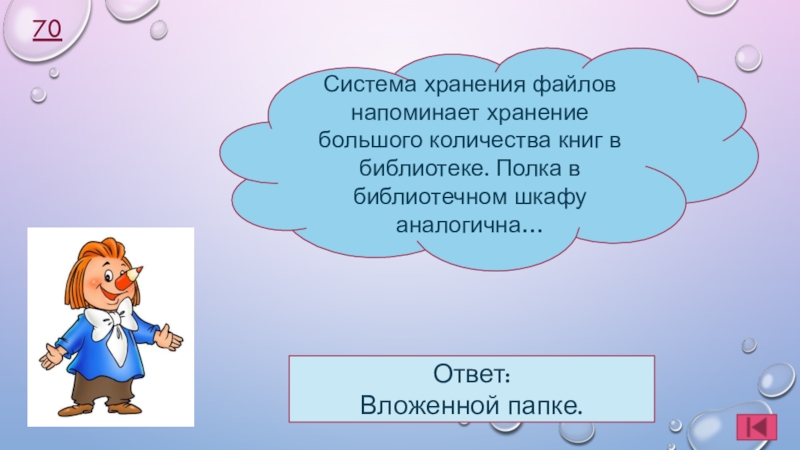 70

Система хранения файлов напоминает хранение большого количества книг в библиотеке. Полка в библиотечном шкафу аналогична…

Ответ:
Вложенной папке.